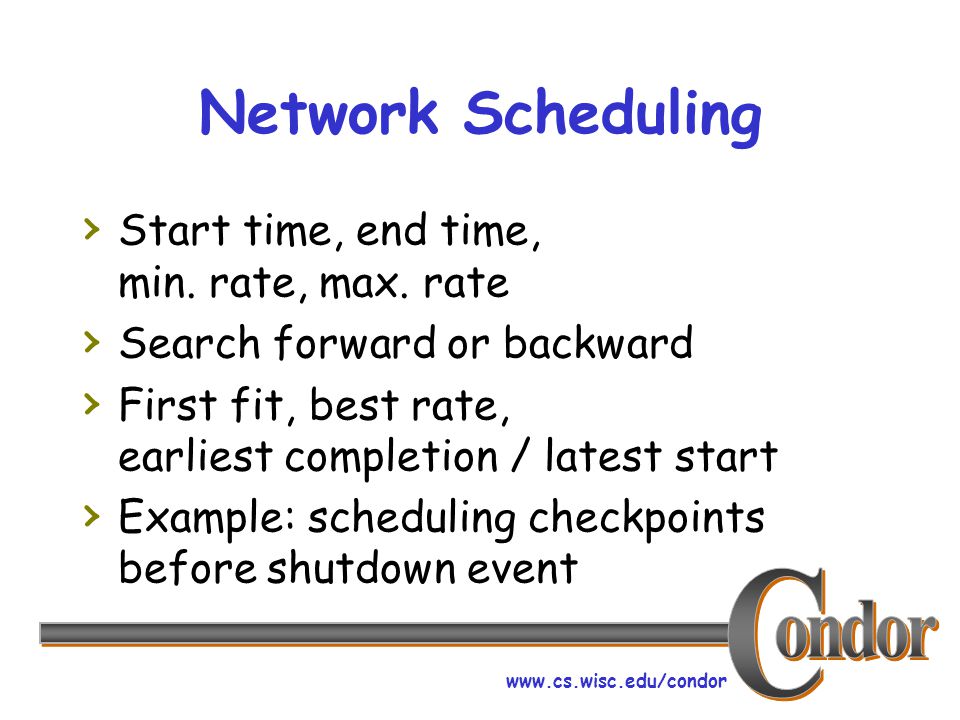 Network Scheduling

› Start time, end time, min. rate, max. rate
› Search forward or backward
› First fit, best rate, earliest completion / latest start
› Example: scheduling checkpoints before shutdown event

Condor

www.cs.wisc.edu/condor